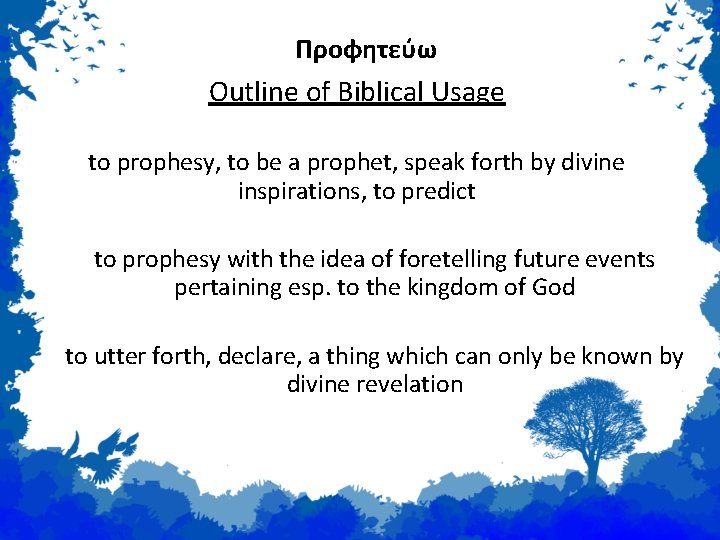 Προφητεύω

Outline of Biblical Usage

to prophesy, to be a prophet, speak forth by divine inspirations, to predict

to prophesy with the idea of foretelling future events pertaining esp. to the kingdom of God

to utter forth, declare, a thing which can only be known by divine revelation